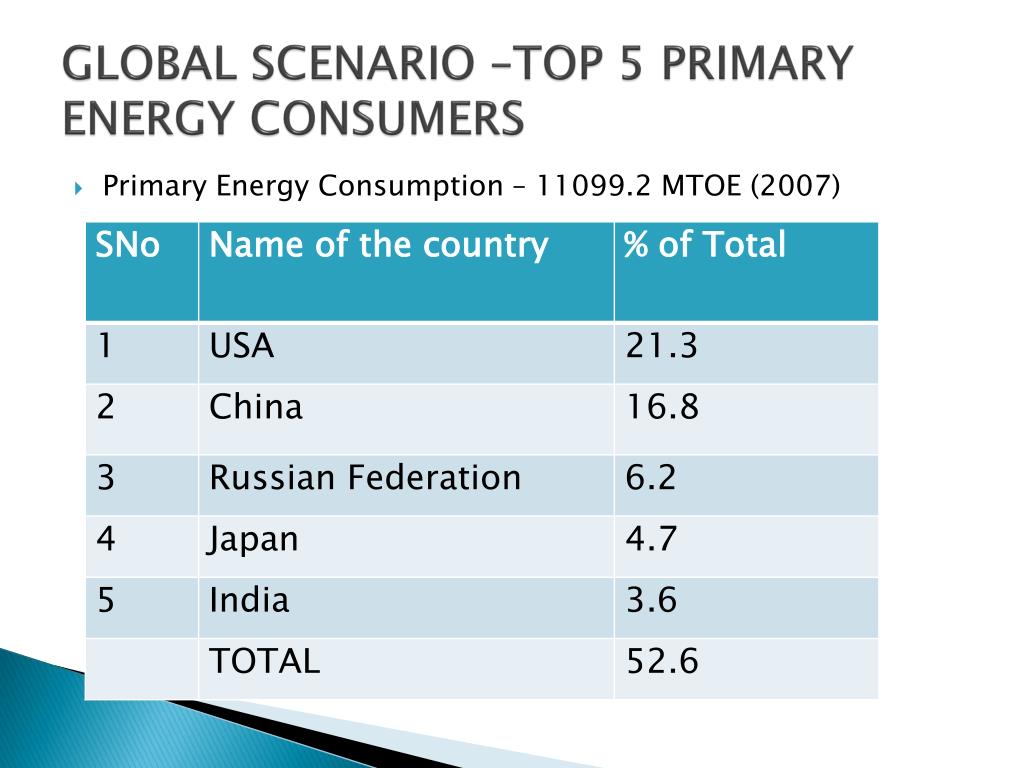 GLOBAL SCENARIO –TOP 5 PRIMARY ENERGY CONSUMERS

Primary Energy Consumption – 11099.2 MTOE (2007)

| SNo | Name of the country | % of Total |
|---|---|---|
| 1 | USA | 21.3 |
| 2 | China | 16.8 |
| 3 | Russian Federation | 6.2 |
| 4 | Japan | 4.7 |
| 5 | India | 3.6 |
|  | TOTAL | 52.6 |